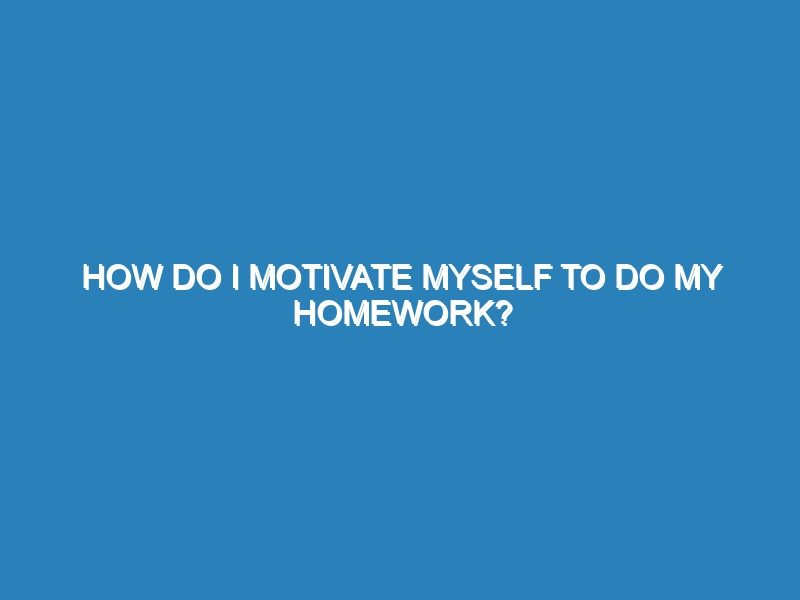 HOW DO I MOTIVATE MYSELF TO DO MY HOMEWORK?